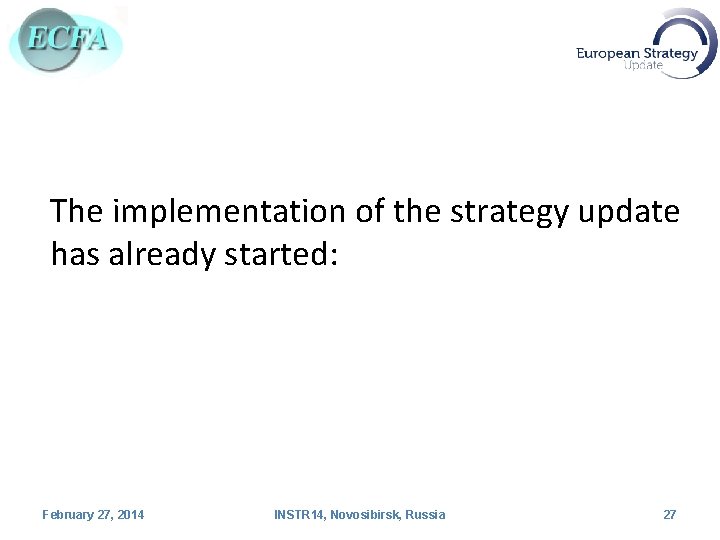 ECFA

European Strategy Update

The implementation of the strategy update has already started:

February 27, 2014 INSTR14, Novosibirsk, Russia 27